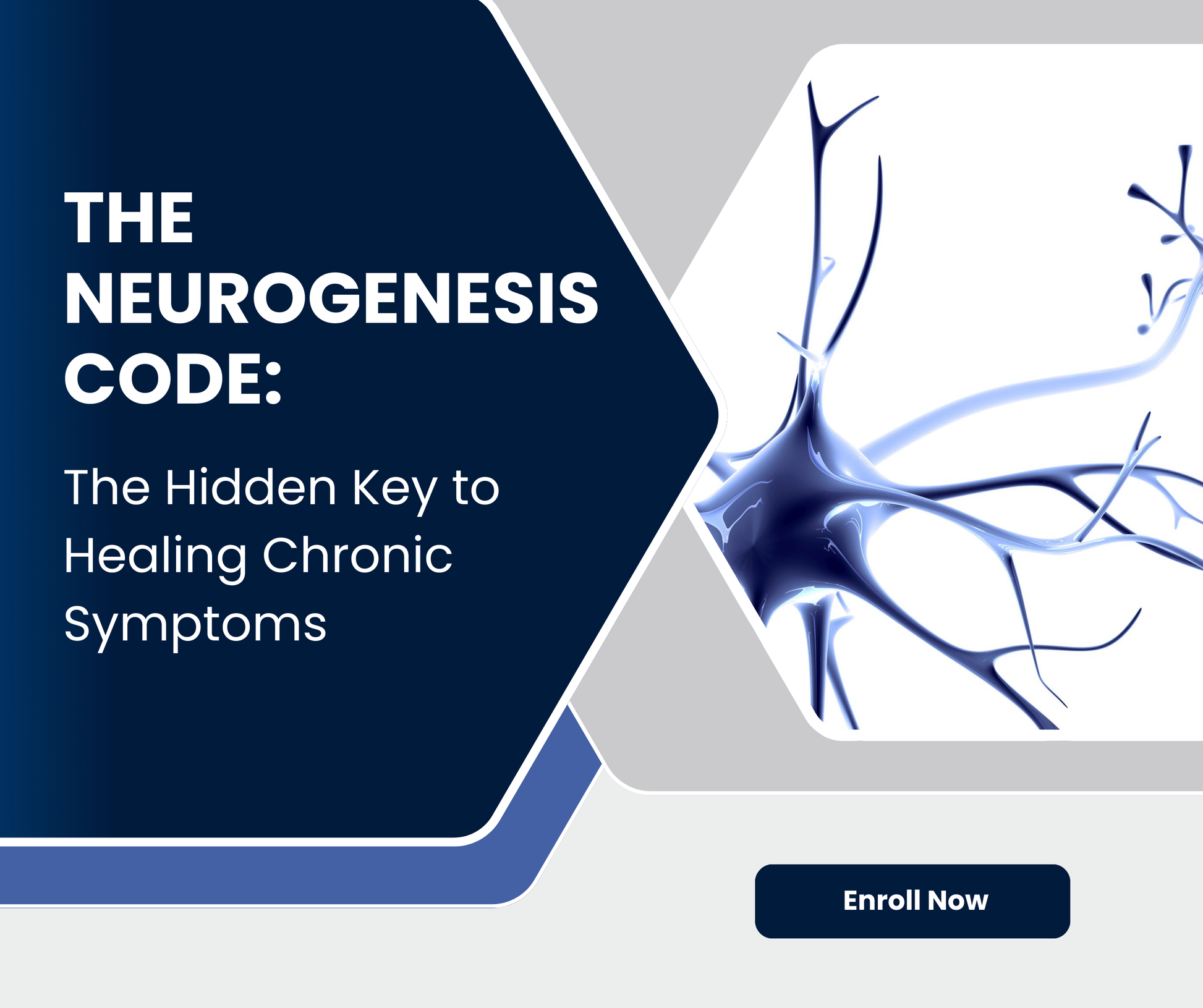 THE NEUROGENESIS CODE:

The Hidden Key to Healing Chronic Symptoms

Enroll Now